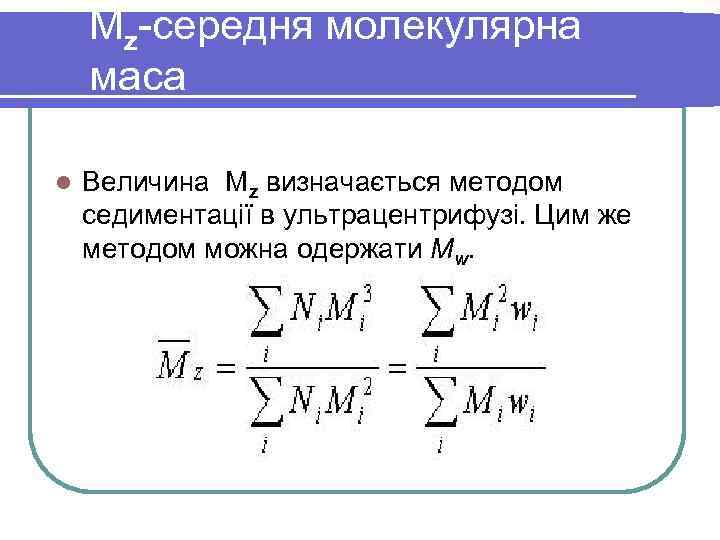 $M_z$-середня молекулярна маса

Величина $M_z$ визначається методом седиментації в ультрацентрифузі. Цим же методом можна одержати $M_w$.

$\overline{M}_z = \frac{\sum_i N_i M_i^3}{\sum_i N_i M_i^2} = \frac{\sum_i M_i^2 w_i}{\sum_i M_i w_i}$